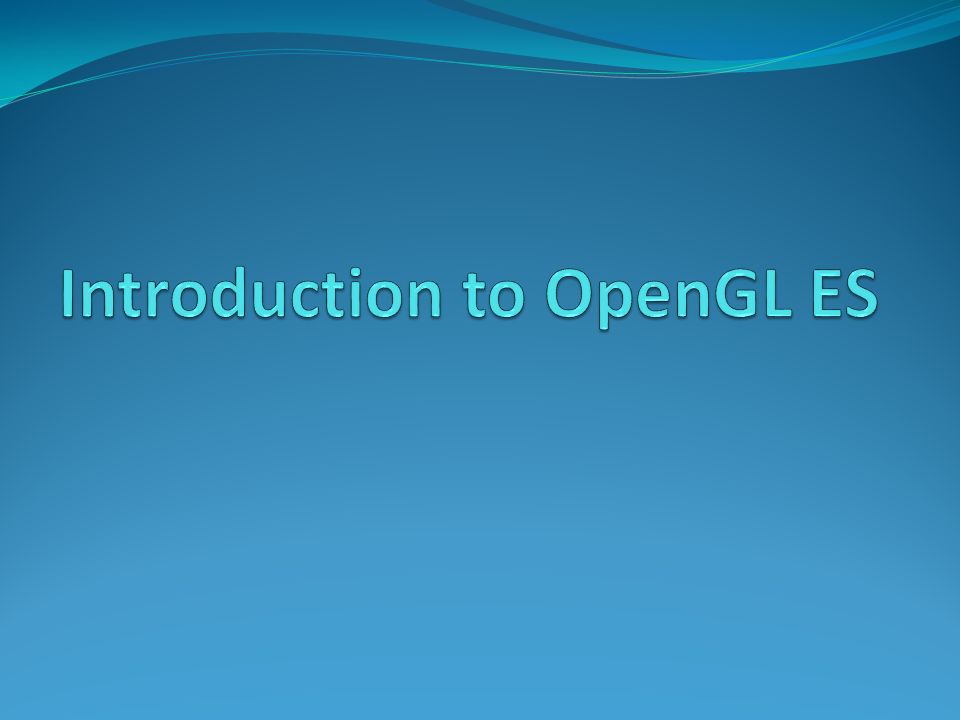 Introduction to OpenGL ES